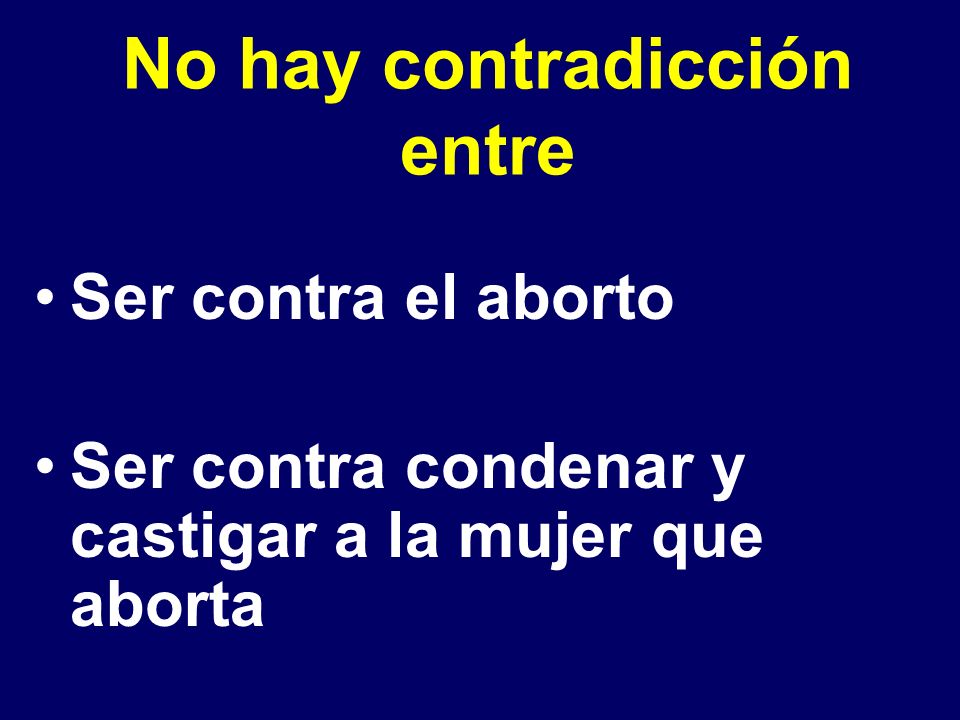 No hay contradicción entre

• Ser contra el aborto

• Ser contra condenar y castigar a la mujer que aborta